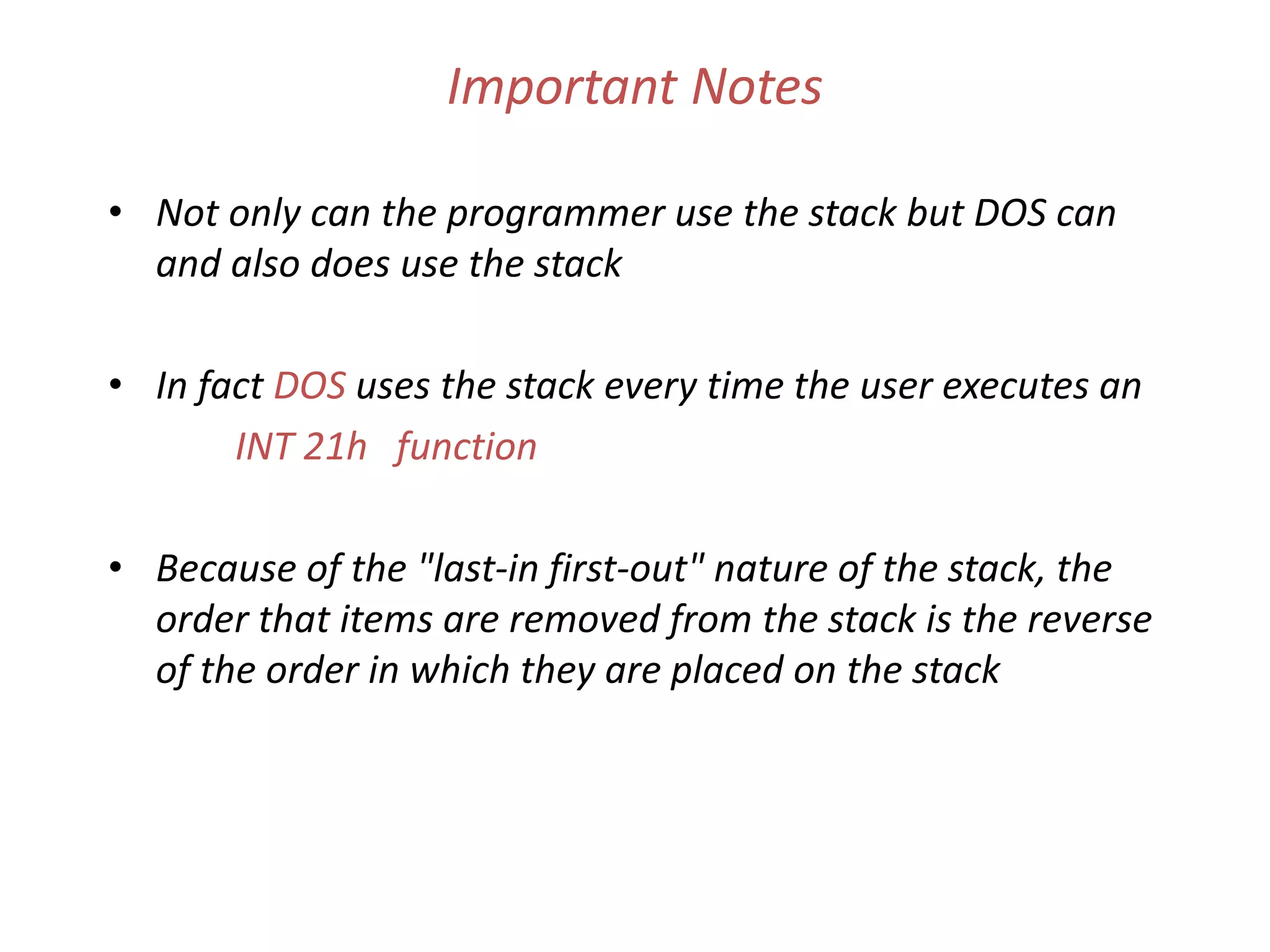 Important Notes

• Not only can the programmer use the stack but DOS can and also does use the stack

• In fact DOS uses the stack every time the user executes an INT 21h function

• Because of the "last-in first-out" nature of the stack, the order that items are removed from the stack is the reverse of the order in which they are placed on the stack